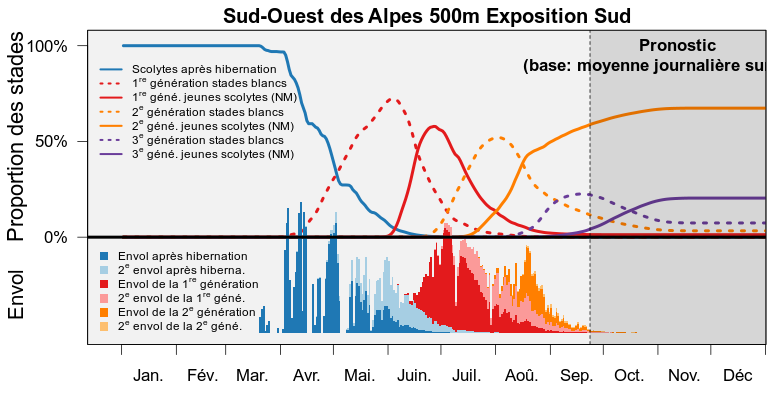 Sud-Ouest des Alpes 500m Exposition Sud

Pronostic
(base: moyenne journalière su

Proportion des stades

100%
50%
0%

Scolytes après hibernation
$1^{re}$ génération stades blancs
$1^{re}$ géné. jeunes scolytes (NM)
$2^{e}$ génération stades blancs
$2^{e}$ géné. jeunes scolytes (NM)
$3^{e}$ génération stades blancs
$3^{e}$ géné. jeunes scolytes (NM)

Envol

Envol après hibernation
$2^{e}$ envol après hiberna.
Envol de la $1^{re}$ génération
$2^{e}$ envol de la $1^{re}$ géné.
Envol de la $2^{e}$ génération
$2^{e}$ envol de la $2^{e}$ géné.

Jan. Fév. Mar. Avr. Mai. Juin. Juil. Aoû. Sep. Oct. Nov. Déc